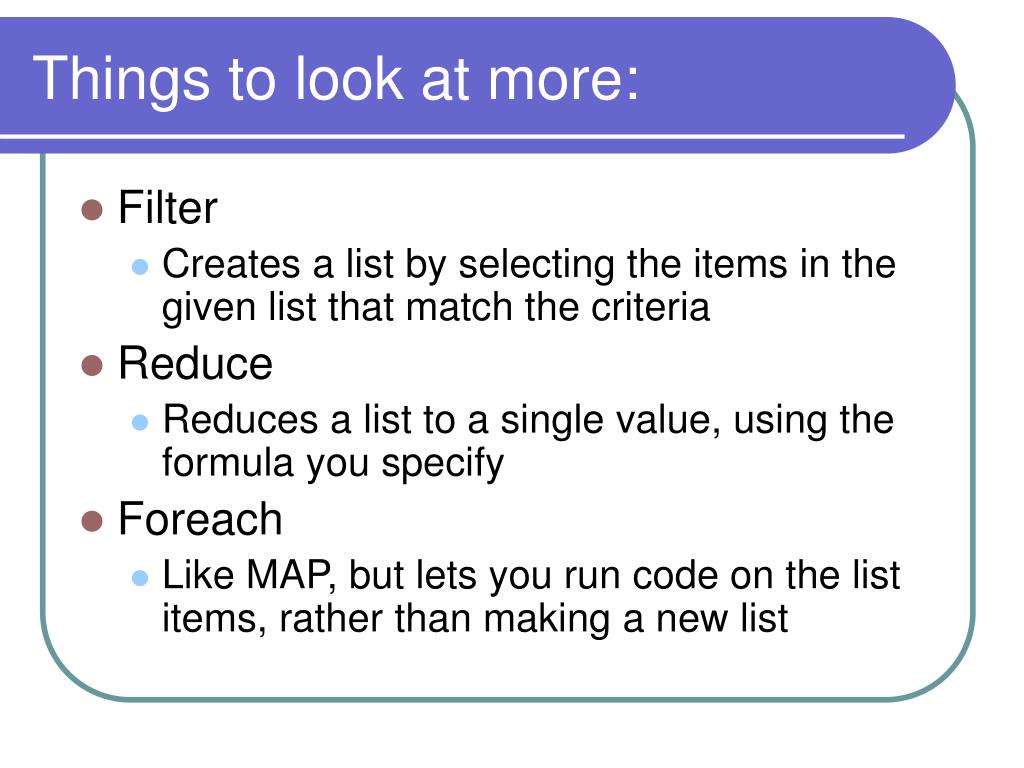 Things to look at more:

- Filter
  - Creates a list by selecting the items in the given list that match the criteria
- Reduce
  - Reduces a list to a single value, using the formula you specify
- Foreach
  - Like MAP, but lets you run code on the list items, rather than making a new list